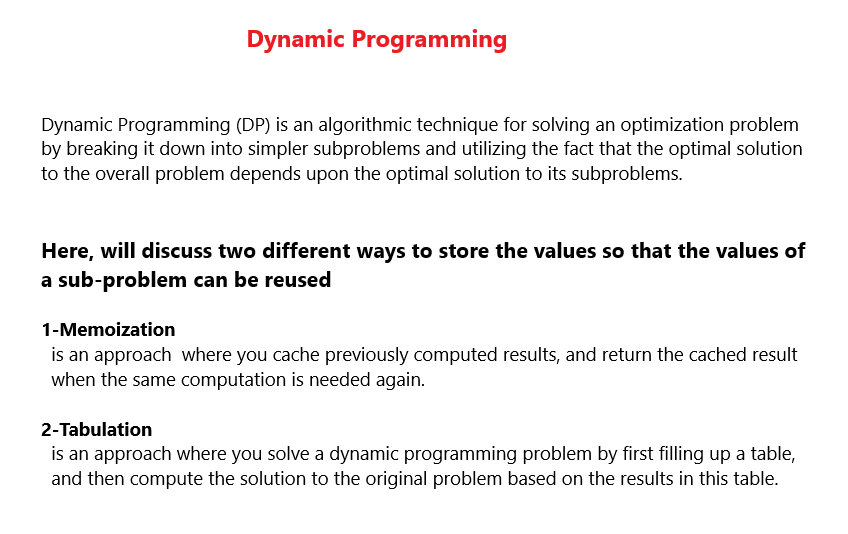 Dynamic Programming

Dynamic Programming (DP) is an algorithmic technique for solving an optimization problem by breaking it down into simpler subproblems and utilizing the fact that the optimal solution to the overall problem depends upon the optimal solution to its subproblems.

Here, will discuss two different ways to store the values so that the values of a sub-problem can be reused

1-Memoization
is an approach where you cache previously computed results, and return the cached result when the same computation is needed again.

2-Tabulation
is an approach where you solve a dynamic programming problem by first filling up a table, and then compute the solution to the original problem based on the results in this table.